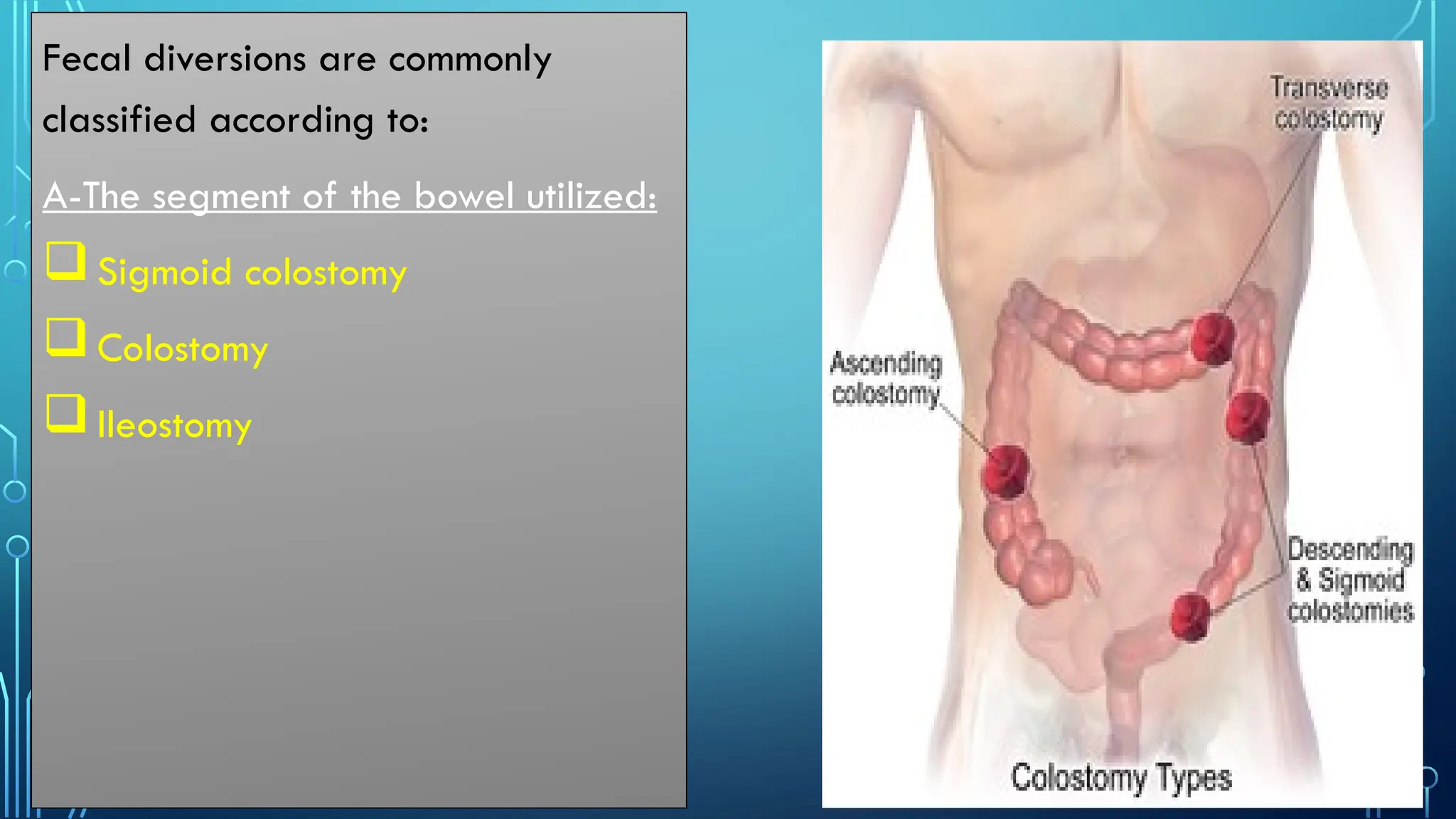 Fecal diversions are commonly classified according to:

A-The segment of the bowel utilized:

❑ Sigmoid colostomy

❑ Colostomy

❑ Ileostomy

Transverse colostomy

Ascending colostomy

Descending & Sigmoid colostomies

Colostomy Types